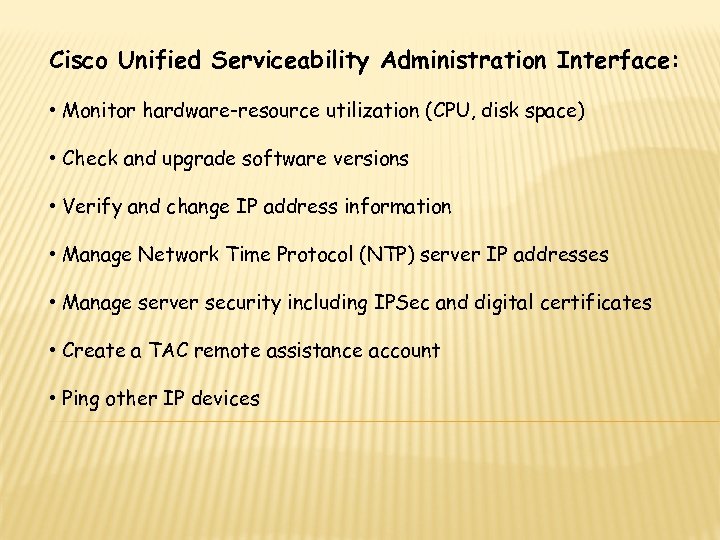 Cisco Unified Serviceability Administration Interface:

• Monitor hardware-resource utilization (CPU, disk space)

• Check and upgrade software versions

• Verify and change IP address information

• Manage Network Time Protocol (NTP) server IP addresses

• Manage server security including IPSec and digital certificates

• Create a TAC remote assistance account

• Ping other IP devices